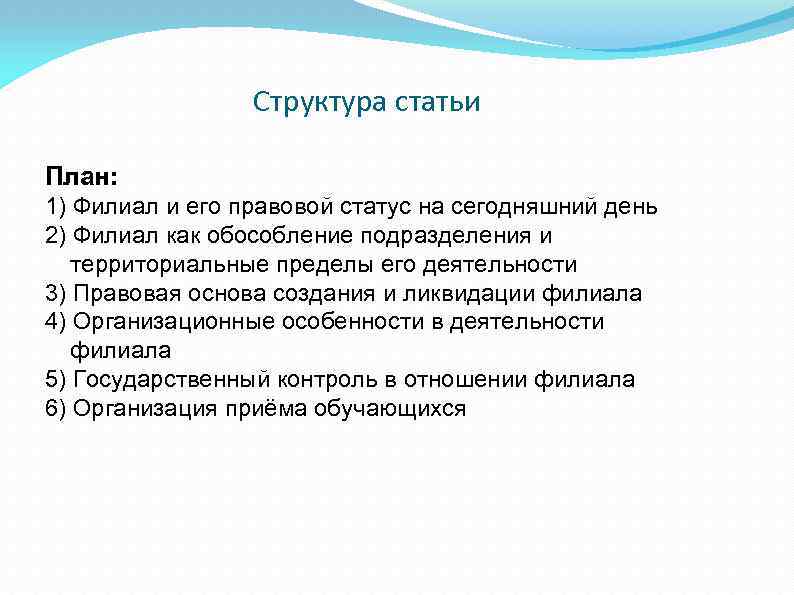 Структура статьи

План:
1) Филиал и его правовой статус на сегодняшний день
2) Филиал как обособление подразделения и территориальные пределы его деятельности
3) Правовая основа создания и ликвидации филиала
4) Организационные особенности в деятельности филиала
5) Государственный контроль в отношении филиала
6) Организация приёма обучающихся